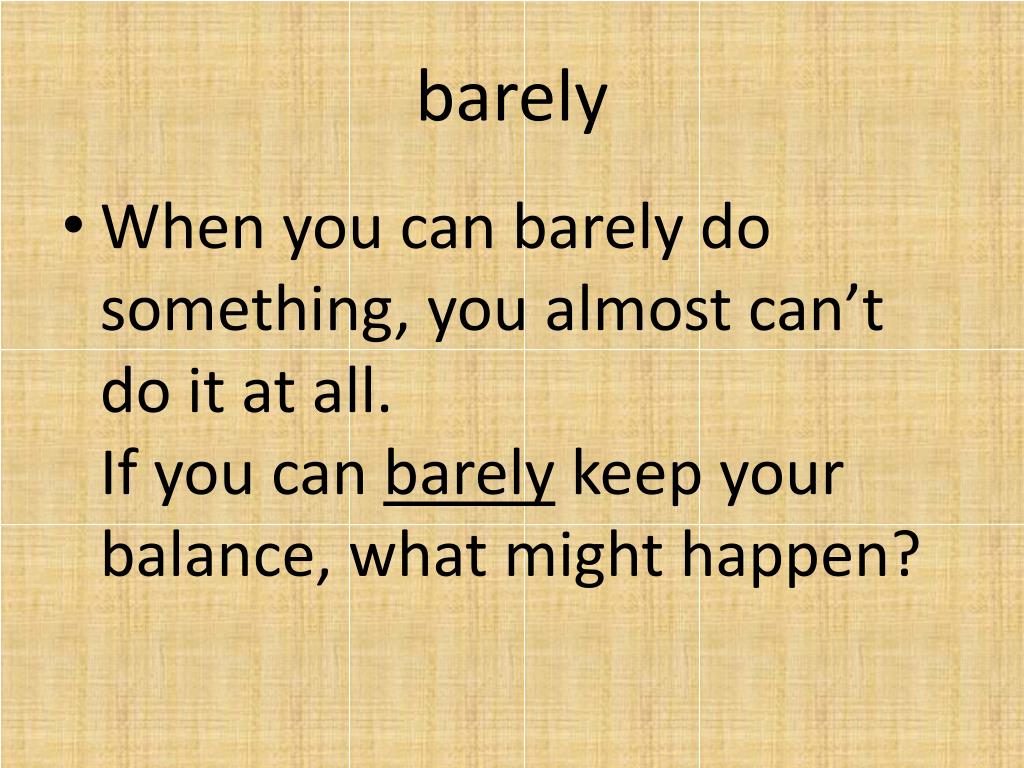 barely

• When you can barely do something, you almost can’t do it at all.
If you can barely keep your balance, what might happen?